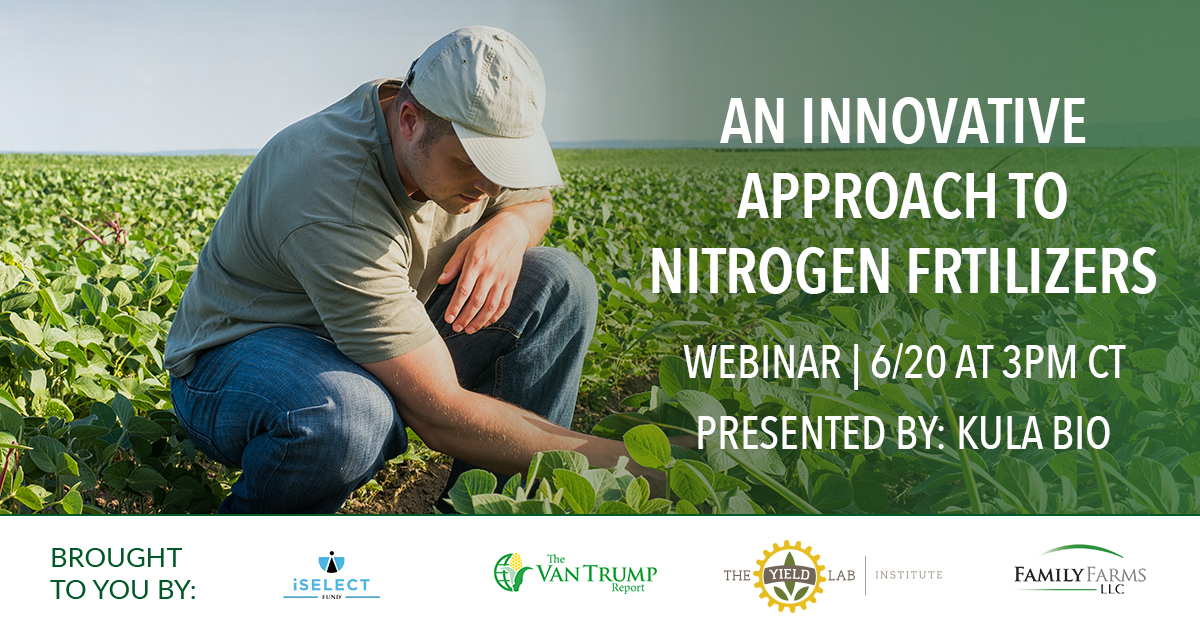 AN INNOVATIVE APPROACH TO NITROGEN FRTILIZERS

WEBINAR | 6/20 AT 3PM CT

PRESENTED BY: KULA BIO

BROUGHT TO YOU BY:

iSELECT FUND

The VAN TRUMP Report

THE YIELD LAB | INSTITUTE

FAMILY FARMS LLC